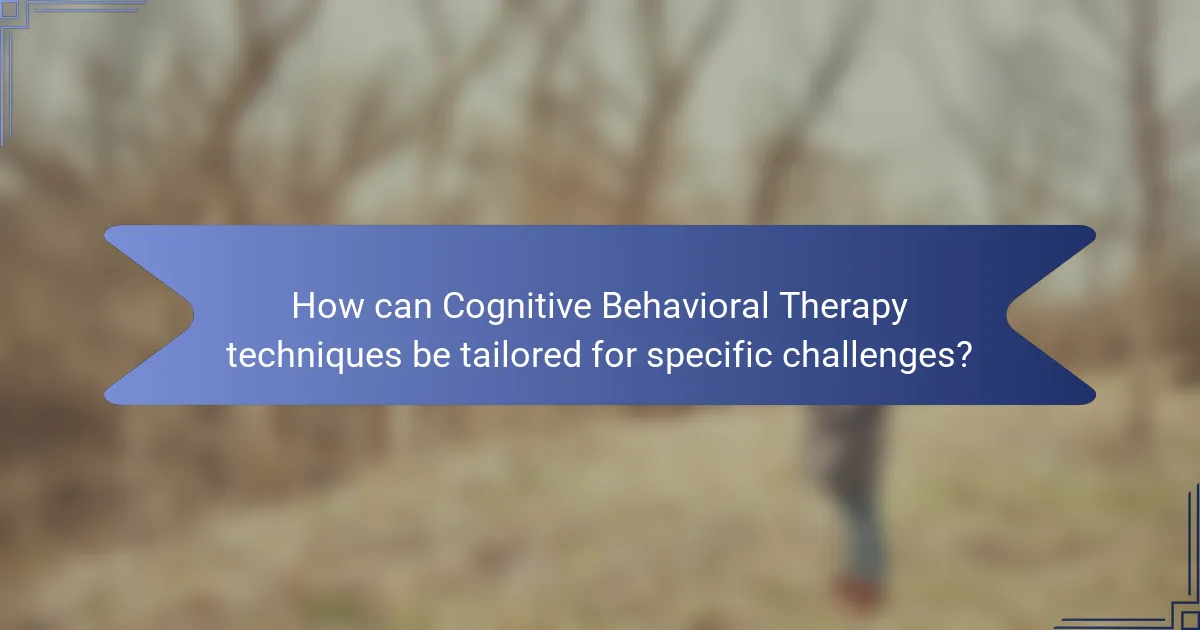 How can Cognitive Behavioral Therapy techniques be tailored for specific challenges?